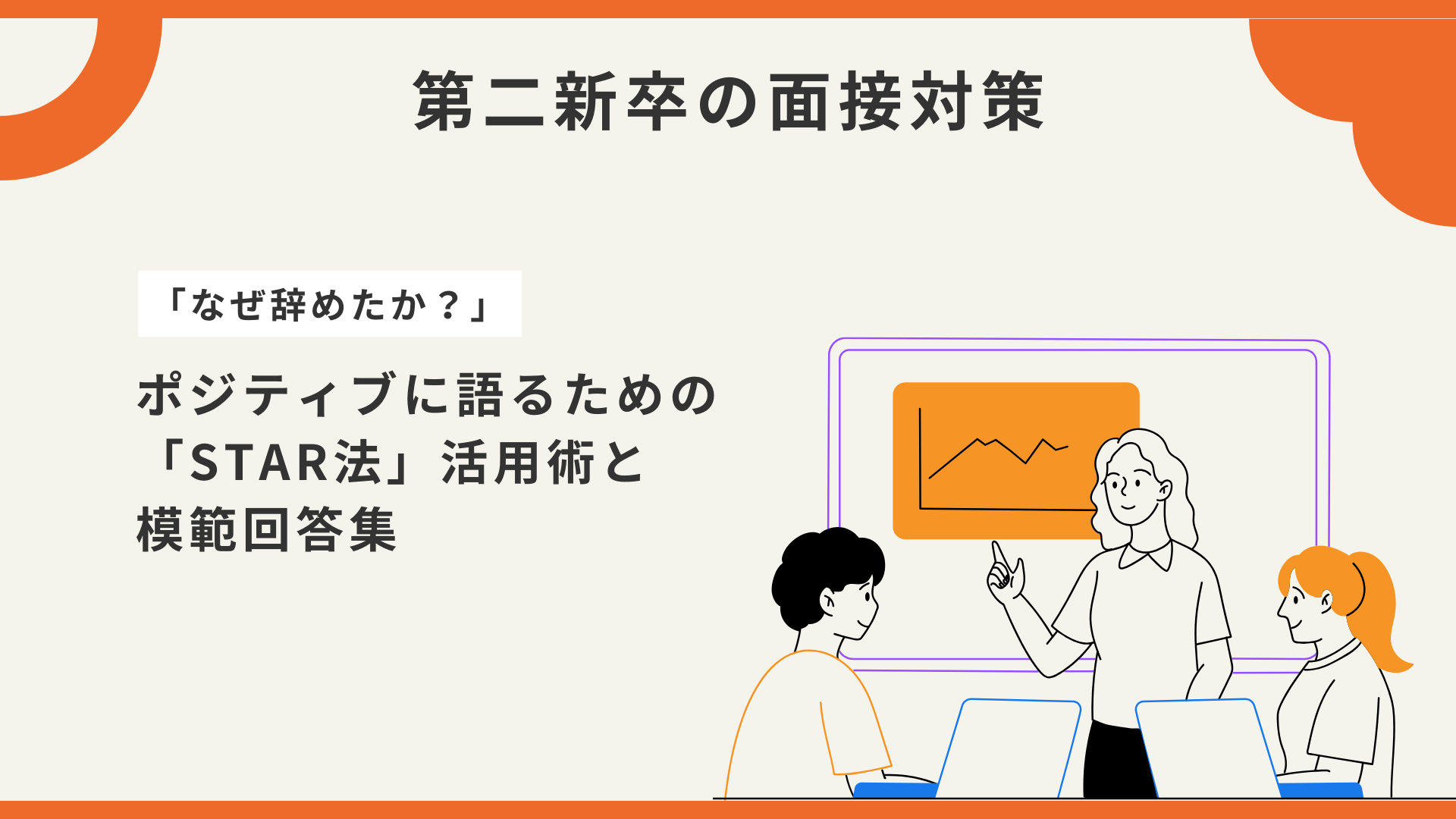 第二新卒の面接対策

「なぜ辞めたか？」

ポジティブに語るための「STAR法」活用術と模範回答集